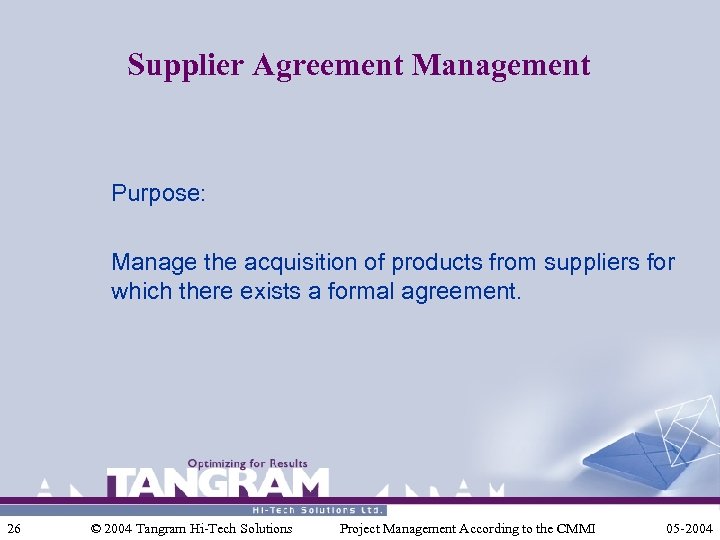 Supplier Agreement Management

Purpose:

Manage the acquisition of products from suppliers for which there exists a formal agreement.

Optimizing for Results
TANGRAM
Hi-Tech Solutions Ltd.

26 © 2004 Tangram Hi-Tech Solutions Project Management According to the CMMI 05-2004